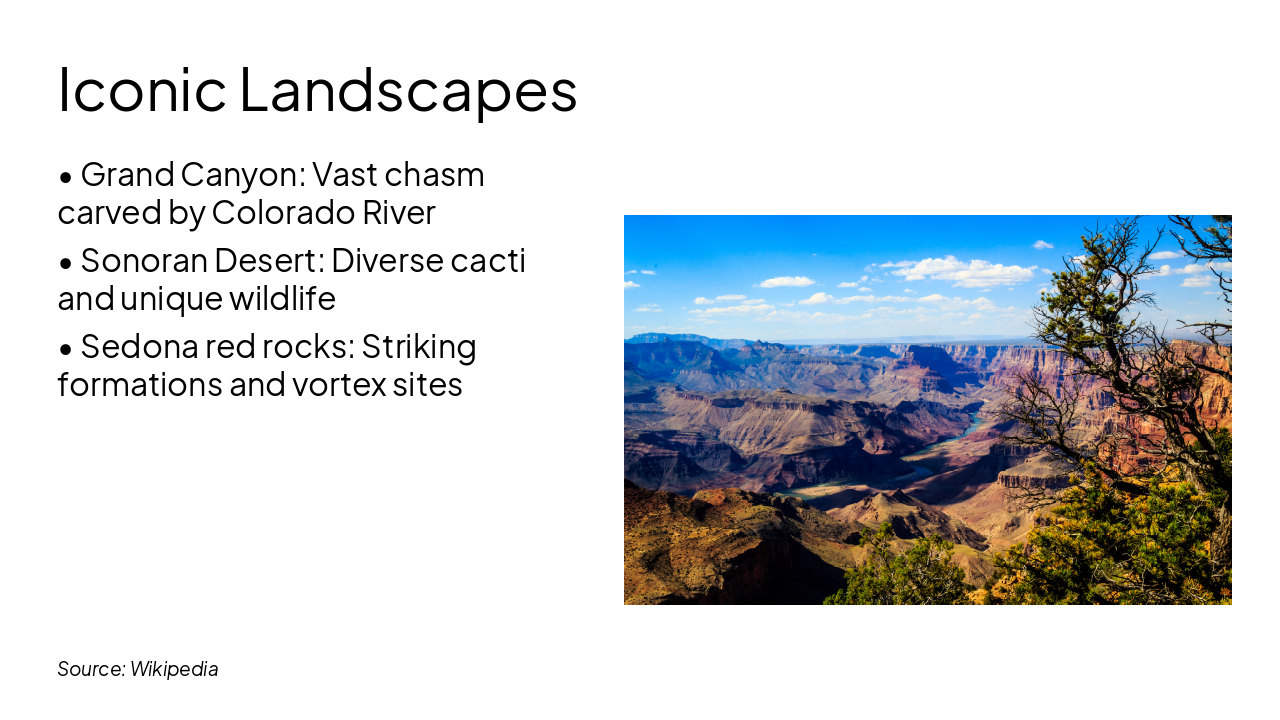 Iconic Landscapes

• Grand Canyon: Vast chasm carved by Colorado River

• Sonoran Desert: Diverse cacti and unique wildlife

• Sedona red rocks: Striking formations and vortex sites

Source: Wikipedia